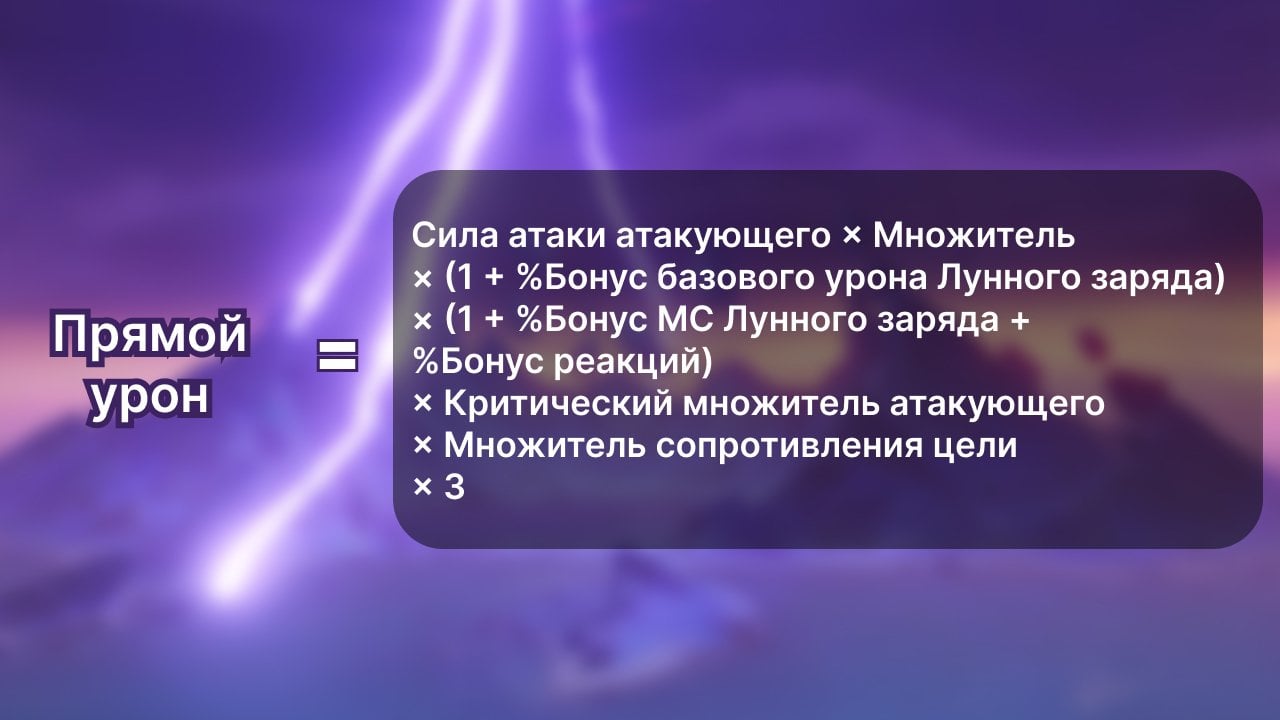 Прямой урон

=

Сила атаки атакующего × Множитель
× (1 + %Бонус базового урона Лунного заряда)
× (1 + %Бонус МС Лунного заряда + %Бонус реакций)
× Критический множитель атакующего
× Множитель сопротивления цели
× 3